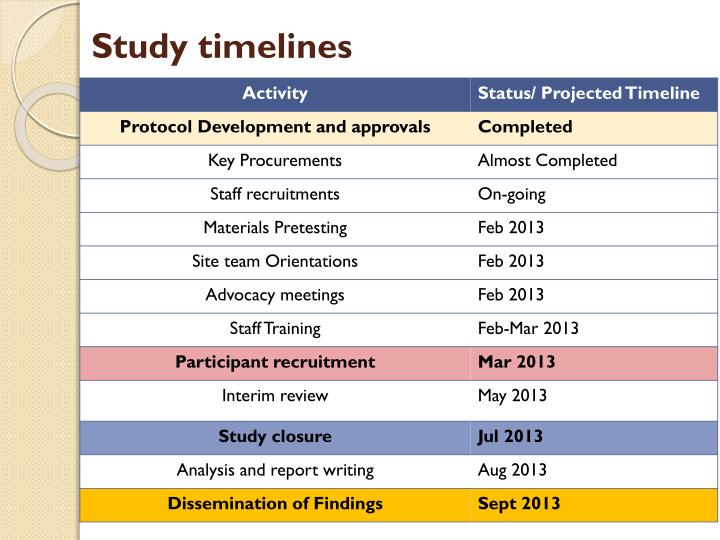 Study timelines

| Activity | Status/ Projected Timeline |
|---|---|
| Protocol Development and approvals | Completed |
| Key Procurements | Almost Completed |
| Staff recruitments | On-going |
| Materials Pretesting | Feb 2013 |
| Site team Orientations | Feb 2013 |
| Advocacy meetings | Feb 2013 |
| Staff Training | Feb-Mar 2013 |
| Participant recruitment | Mar 2013 |
| Interim review | May 2013 |
| Study closure | Jul 2013 |
| Analysis and report writing | Aug 2013 |
| Dissemination of Findings | Sept 2013 |